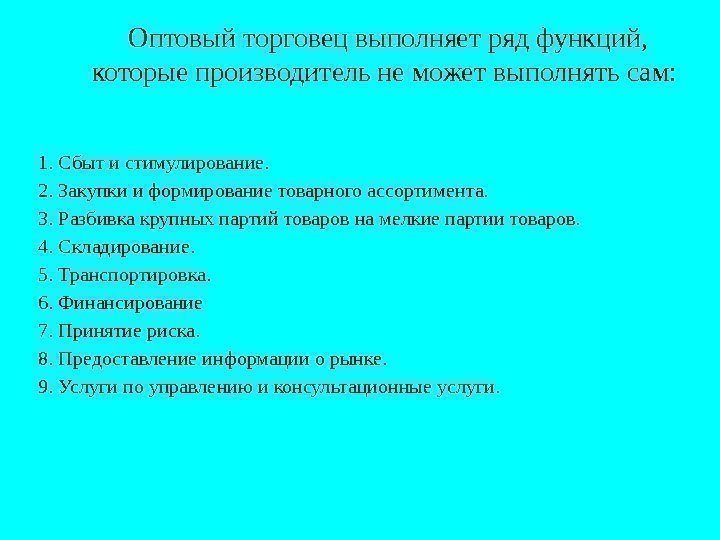 Оптовый торговец выполняет ряд функций, которые производитель не может выполнять сам:

1. Сбыт и стимулирование.
2. Закупки и формирование товарного ассортимента.
3. Разбивка крупных партий товаров на мелкие партии товаров.
4. Складирование.
5. Транспортировка.
6. Финансирование
7. Принятие риска.
8. Предоставление информации о рынке.
9. Услуги по управлению и консультационные услуги.